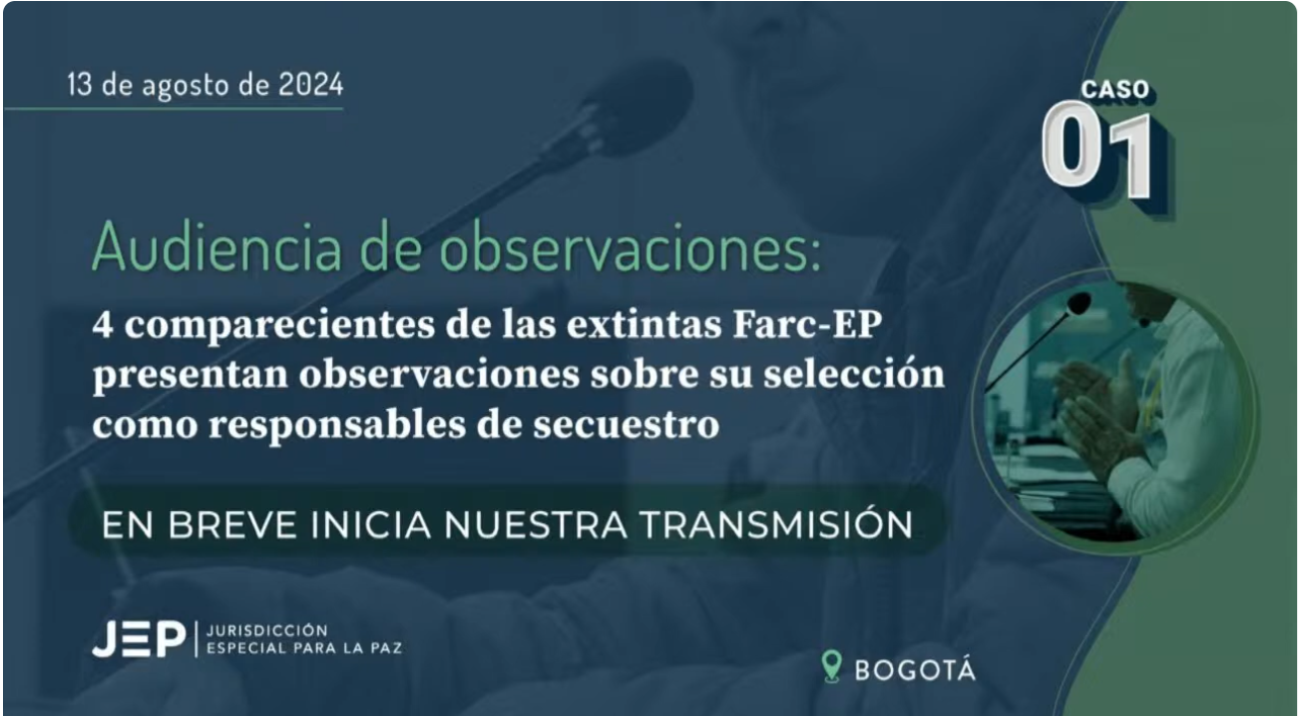 13 de agosto de 2024

CASO
01

Audiencia de observaciones:
4 comparecientes de las extintas Farc-EP presentan observaciones sobre su selección como responsables de secuestro

EN BREVE INICIA NUESTRA TRANSMISIÓN

JEP | JURISDICCIÓN ESPECIAL PARA LA PAZ

BOGOTÁ